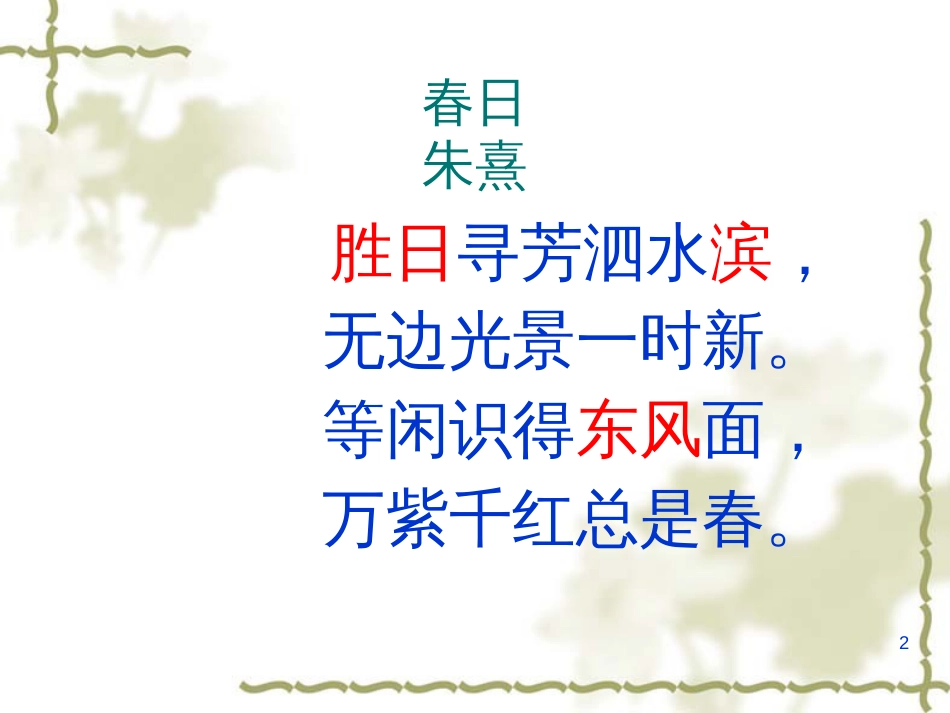 春日
朱熹

胜日寻芳泗水滨，
无边光景一时新。
等闲识得东风面，
万紫千红总是春。

2